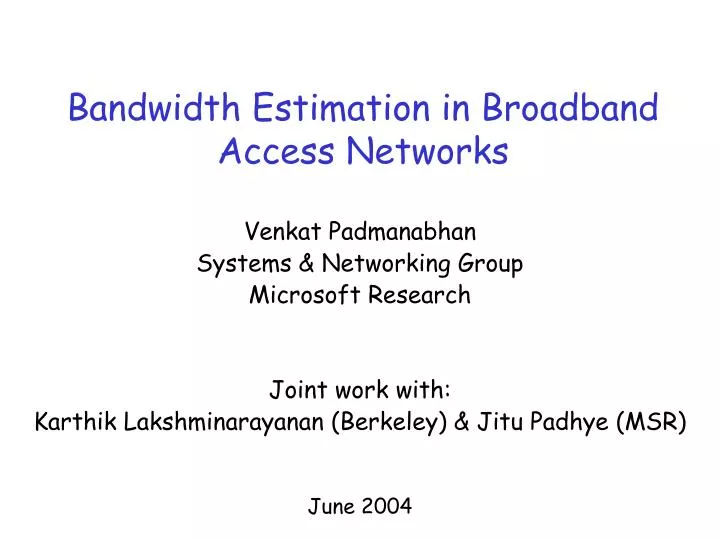 Bandwidth Estimation in Broadband Access Networks

Venkat Padmanabhan
Systems & Networking Group
Microsoft Research

Joint work with:
Karthik Lakshminarayanan (Berkeley) & Jitu Padhye (MSR)

June 2004